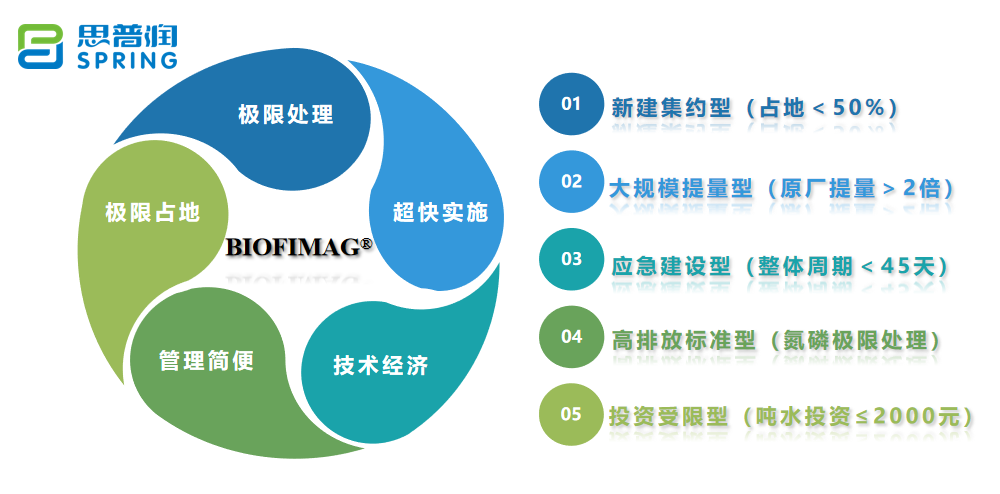 思普润
SPRING

极限处理
超快实施
技术经济
管理简便
极限占地
BIOFIMAG®

01 新建集约型（占地＜50%）
02 大规模提量型（原厂提量＞2倍）
03 应急建设型（整体周期＜45天）
04 高排放标准型（氮磷极限处理）
05 投资受限型（吨水投资≤2000元）